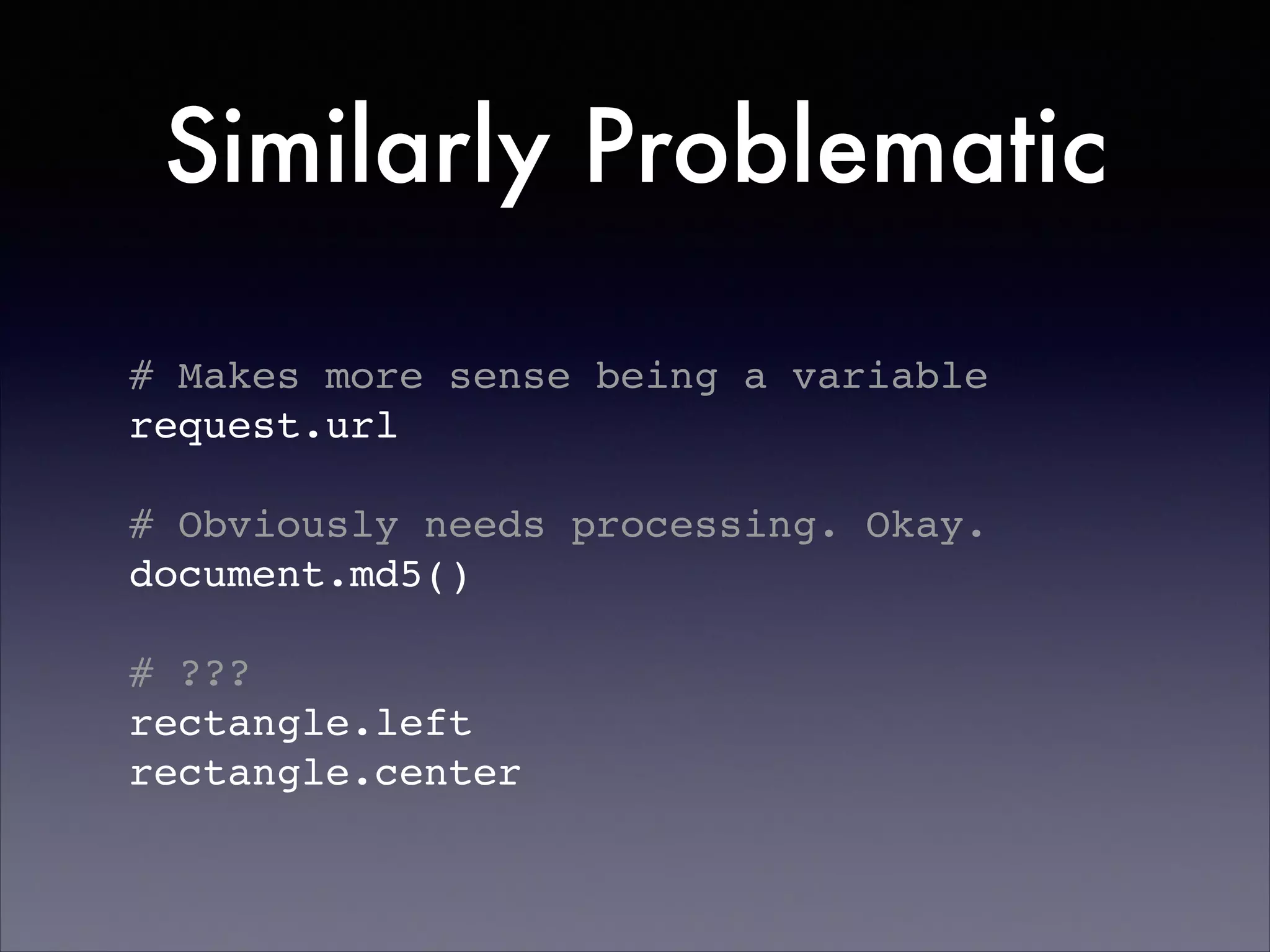 Similarly Problematic

# Makes more sense being a variable
request.url

# Obviously needs processing. Okay.
document.md5()

# ???
rectangle.left
rectangle.center